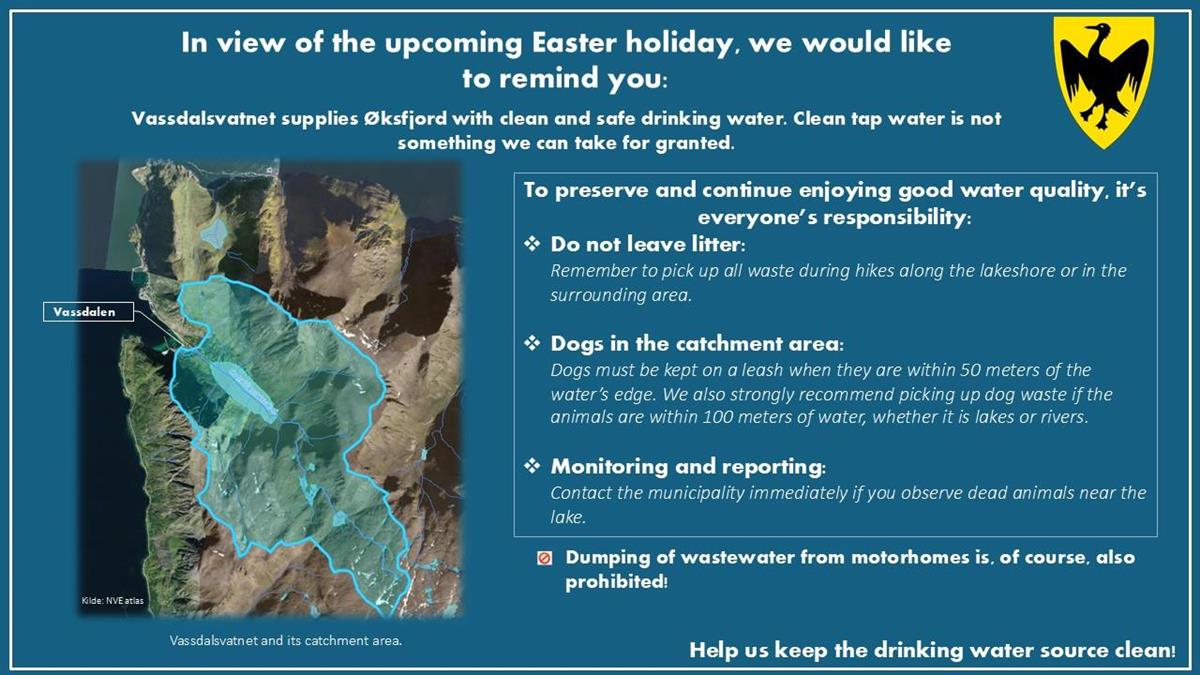 In view of the upcoming Easter holiday, we would like to remind you:

Vassdalsvatnet supplies Øksfjord with clean and safe drinking water. Clean tap water is not something we can take for granted.

Vassdalen

Kilde: NVE atlas

Vassdalsvatnet and its catchment area.

To preserve and continue enjoying good water quality, it's everyone's responsibility:

❖ Do not leave litter:
Remember to pick up all waste during hikes along the lakeshore or in the surrounding area.

❖ Dogs in the catchment area:
Dogs must be kept on a leash when they are within 50 meters of the water's edge. We also strongly recommend picking up dog waste if the animals are within 100 meters of water, whether it is lakes or rivers.

❖ Monitoring and reporting:
Contact the municipality immediately if you observe dead animals near the lake.

Dumping of wastewater from motorhomes is, of course, also prohibited!

Help us keep the drinking water source clean!